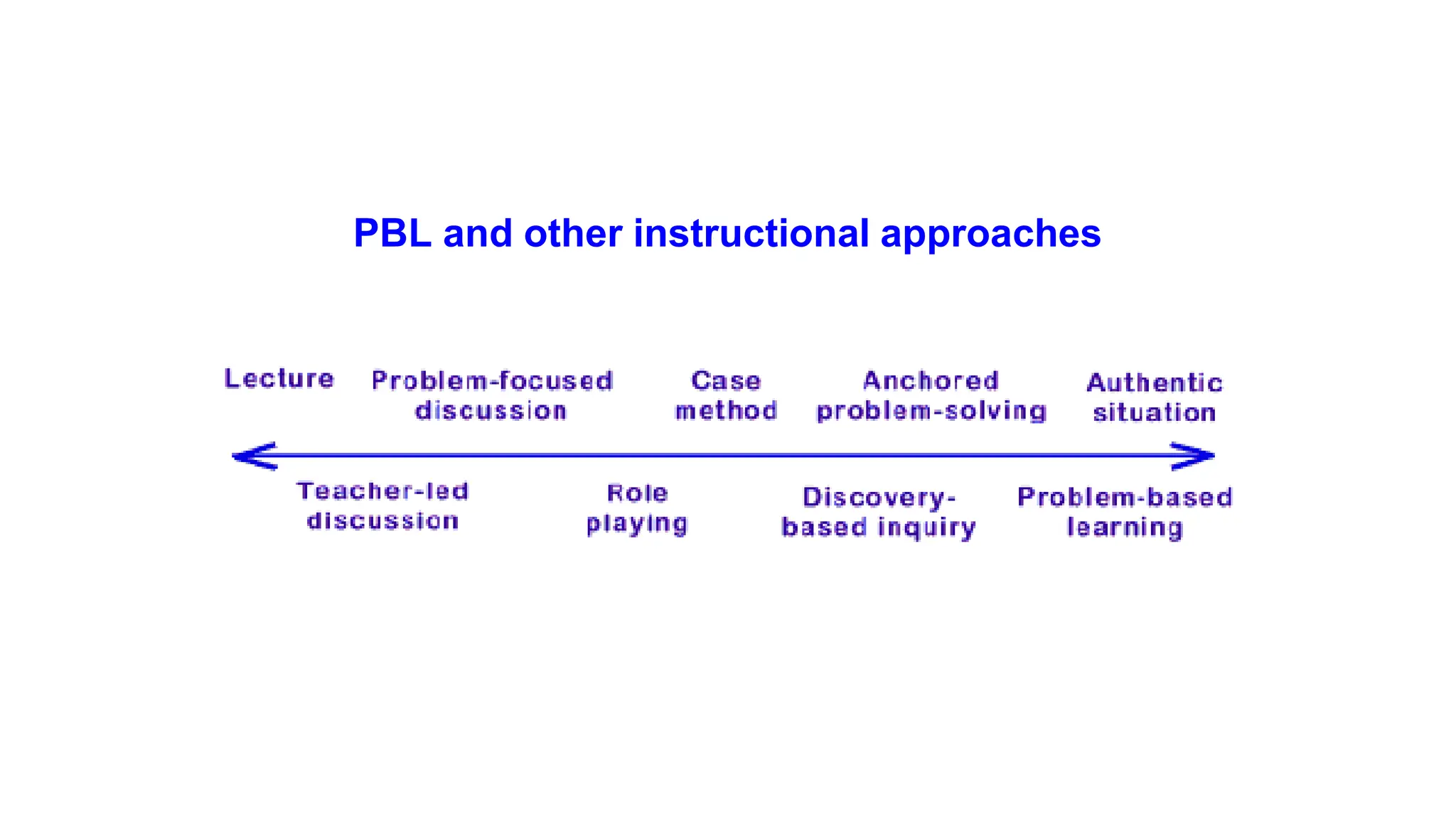 PBL and other instructional approaches

Lecture

Problem-focused discussion

Case method

Anchored problem-solving

Authentic situation

Teacher-led discussion

Role playing

Discovery-based inquiry

Problem-based learning